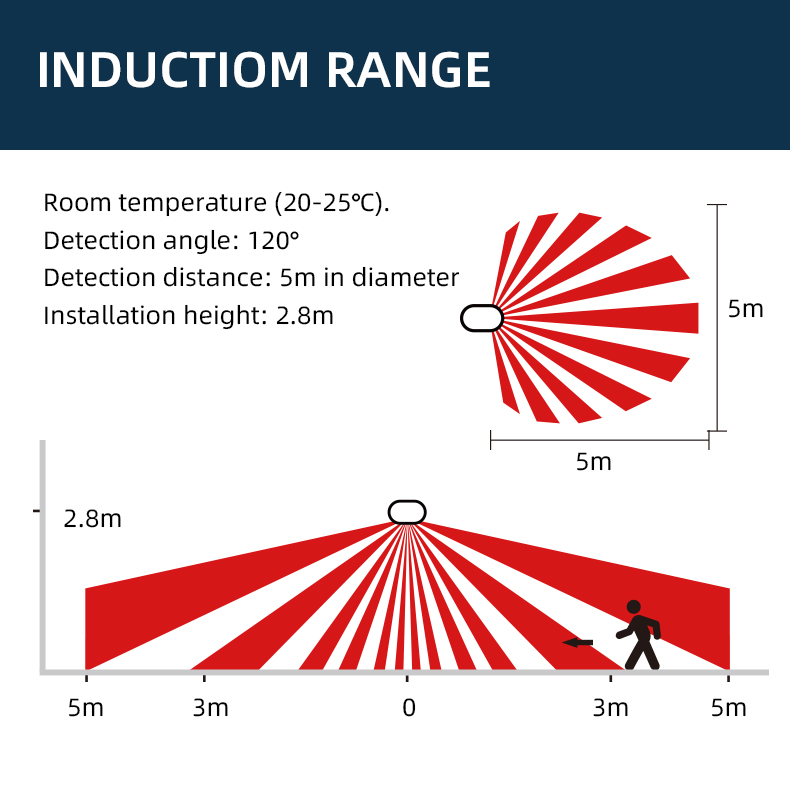 INDUCTIOM RANGE

Room temperature (20-25℃).
Detection angle: 120°
Detection distance: 5m in diameter
Installation height: 2.8m

5m

5m

2.8m

5m 3m 0 3m 5m